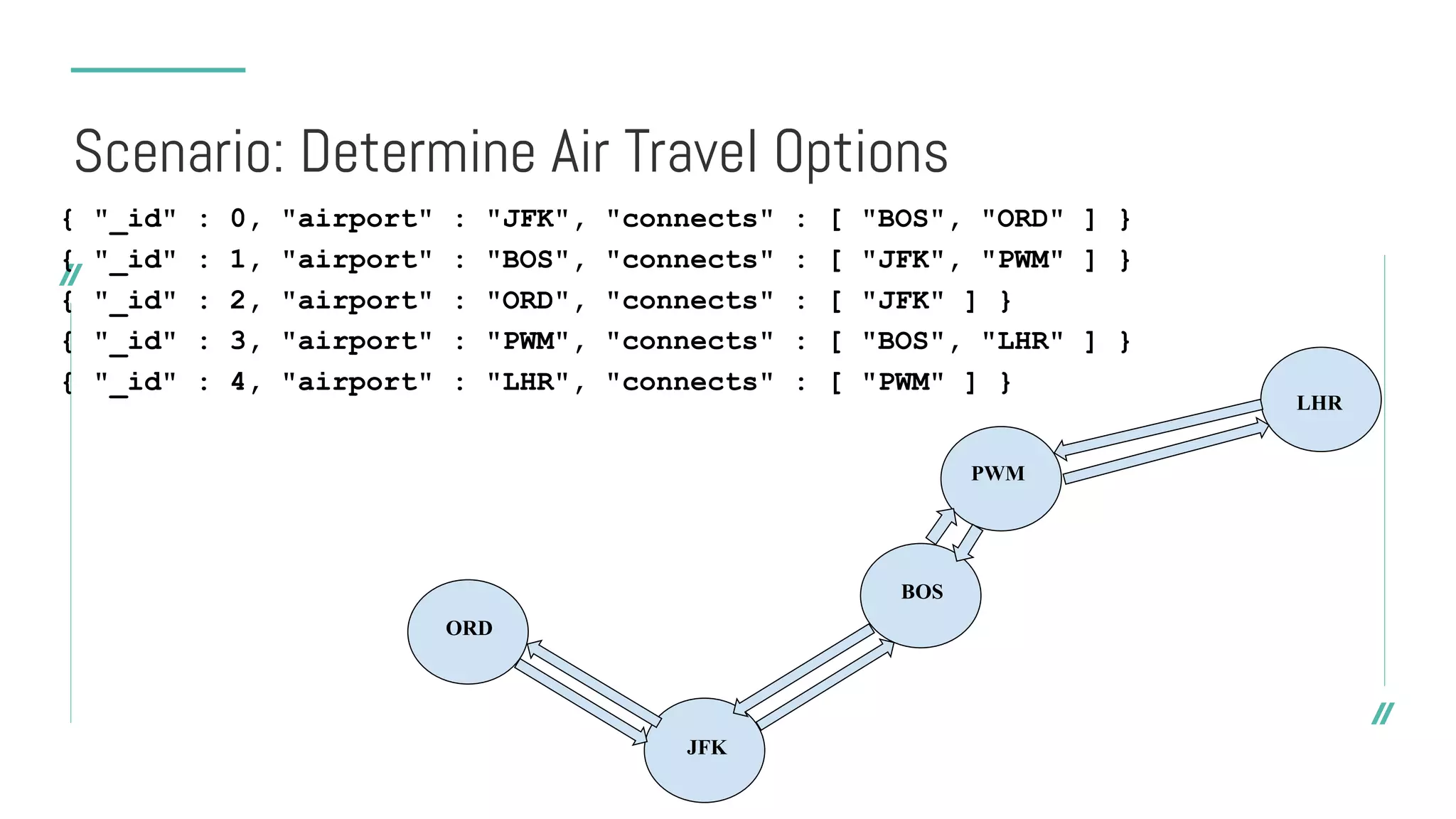 Scenario: Determine Air Travel Options

{ "_id" : 0, "airport" : "JFK", "connects" : [ "BOS", "ORD" ] }
{ "_id" : 1, "airport" : "BOS", "connects" : [ "JFK", "PWM" ] }
{ "_id" : 2, "airport" : "ORD", "connects" : [ "JFK" ] }
{ "_id" : 3, "airport" : "PWM", "connects" : [ "BOS", "LHR" ] }
{ "_id" : 4, "airport" : "LHR", "connects" : [ "PWM" ] }

LHR

PWM

BOS

ORD

JFK